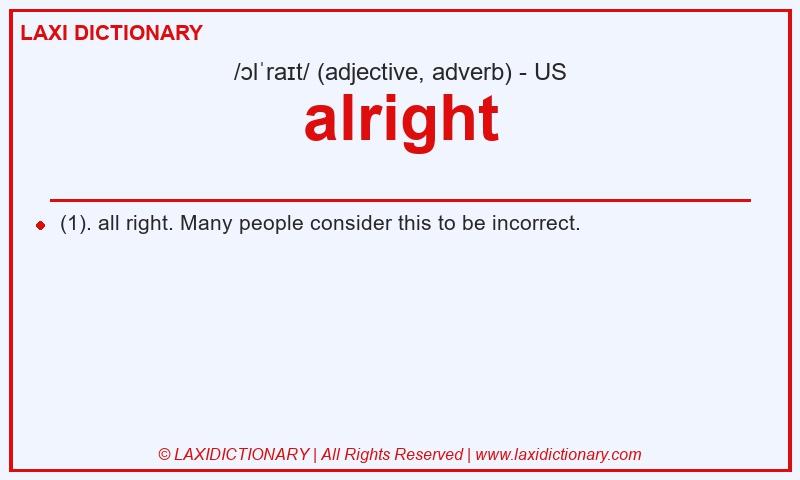 LAXI DICTIONARY

/ɔlˈraɪt/ (adjective, adverb) - US

alright

(1). all right. Many people consider this to be incorrect.

© LAXIDICTIONARY | All Rights Reserved | www.laxidictionary.com